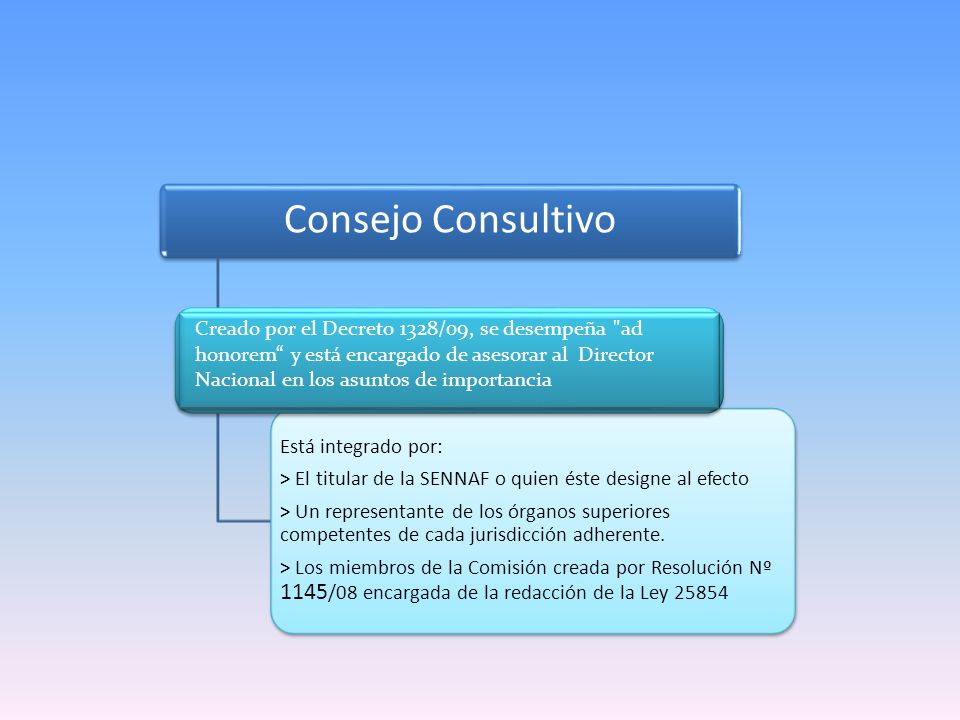 Consejo Consultivo

Creado por el Decreto 1328/09, se desempeña "ad honorem“ y está encargado de asesorar al Director Nacional en los asuntos de importancia

Está integrado por:

> El titular de la SENNAF o quien éste designe al efecto

> Un representante de los órganos superiores competentes de cada jurisdicción adherente.

> Los miembros de la Comisión creada por Resolución Nº 1145/08 encargada de la redacción de la Ley 25854